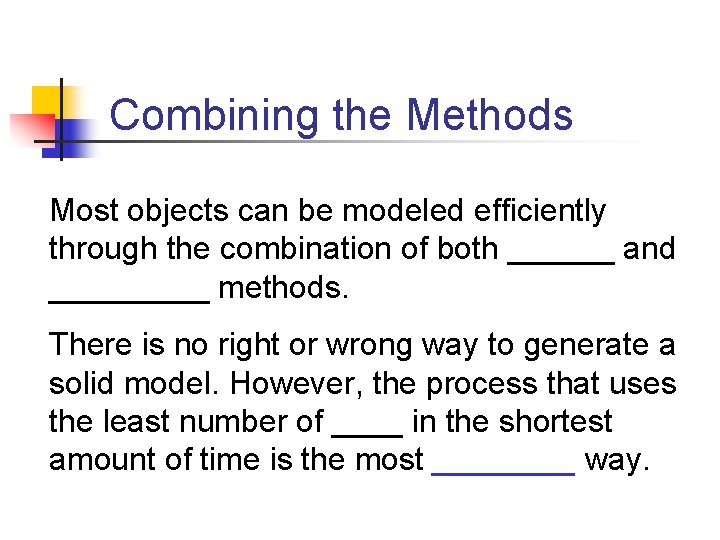 Combining the Methods

Most objects can be modeled efficiently through the combination of both ______ and _________ methods.

There is no right or wrong way to generate a solid model. However, the process that uses the least number of ____ in the shortest amount of time is the most ________ way.